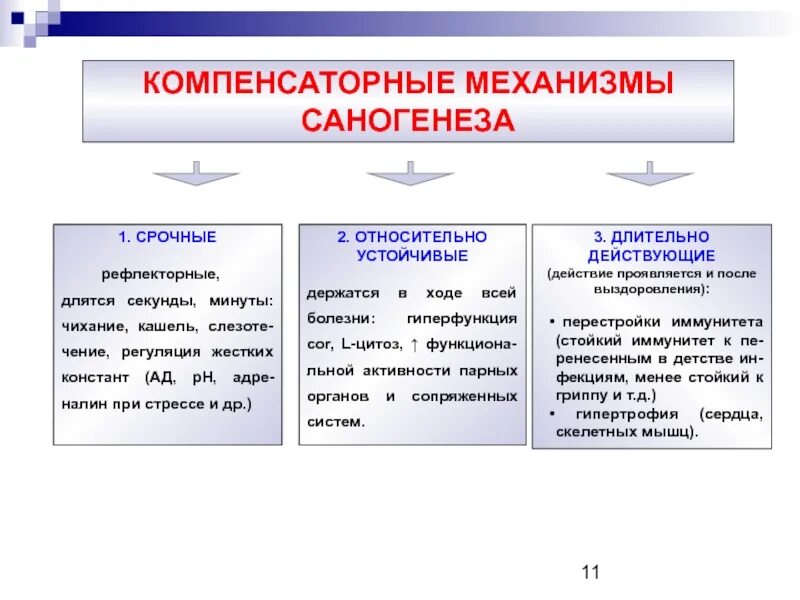 КОМПЕНСАТОРНЫЕ МЕХАНИЗМЫ САНОГЕНЕЗА

1. СРОЧНЫЕ

рефлекторные, длятся секунды, минуты: чихание, кашель, слезотечение, регуляция жестких констант (АД, рН, адреналин при стрессе и др.)

2. ОТНОСИТЕЛЬНО УСТОЙЧИВЫЕ

держатся в ходе всей болезни: гиперфункция cor, L-цитоз, ↑ функциональной активности парных органов и сопряженных систем.

3. ДЛИТЕЛЬНО ДЕЙСТВУЮЩИЕ

(действие проявляется и после выздоровления):

• перестройки иммунитета (стойкий иммунитет к перенесенным в детстве инфекциям, менее стойкий к гриппу и т.д.)

• гипертрофия (сердца, скелетных мышц).

11